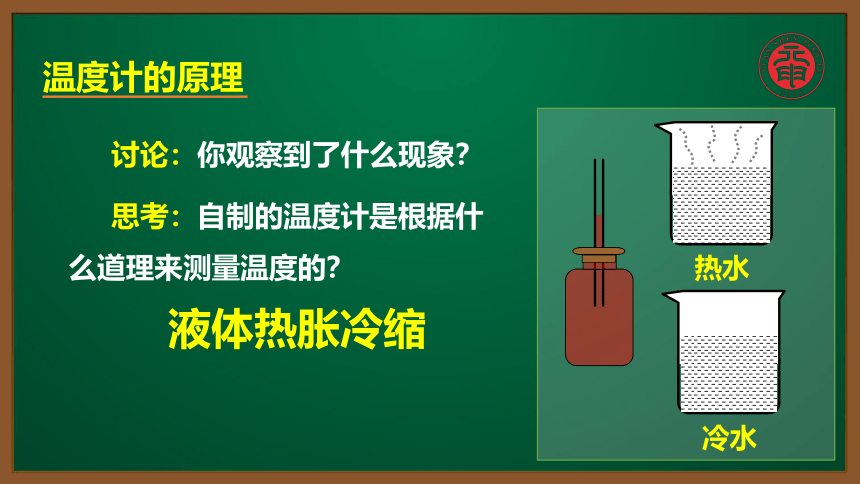 温度计的原理

讨论：你观察到了什么现象？

思考：自制的温度计是根据什么道理来测量温度的？

液体热胀冷缩

热水

冷水